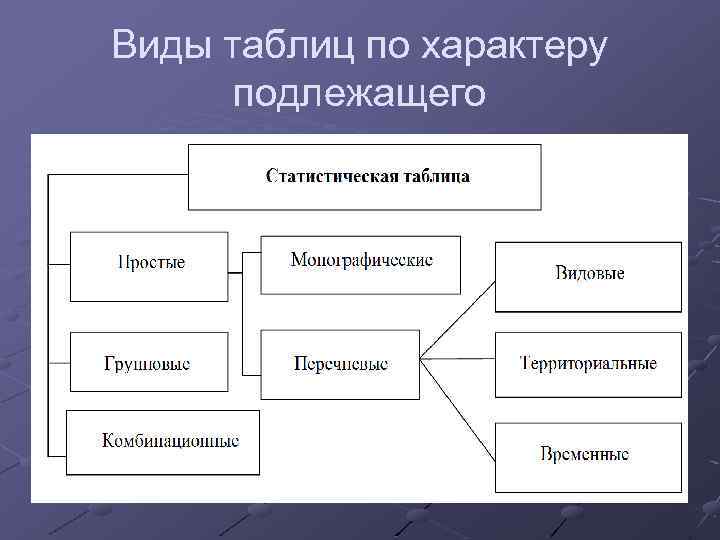 Виды таблиц по характеру подлежащего

Статистическая таблица

Простые

Групповые

Комбинационные

Монографические

Перечневые

Видовые

Территориальные

Временные